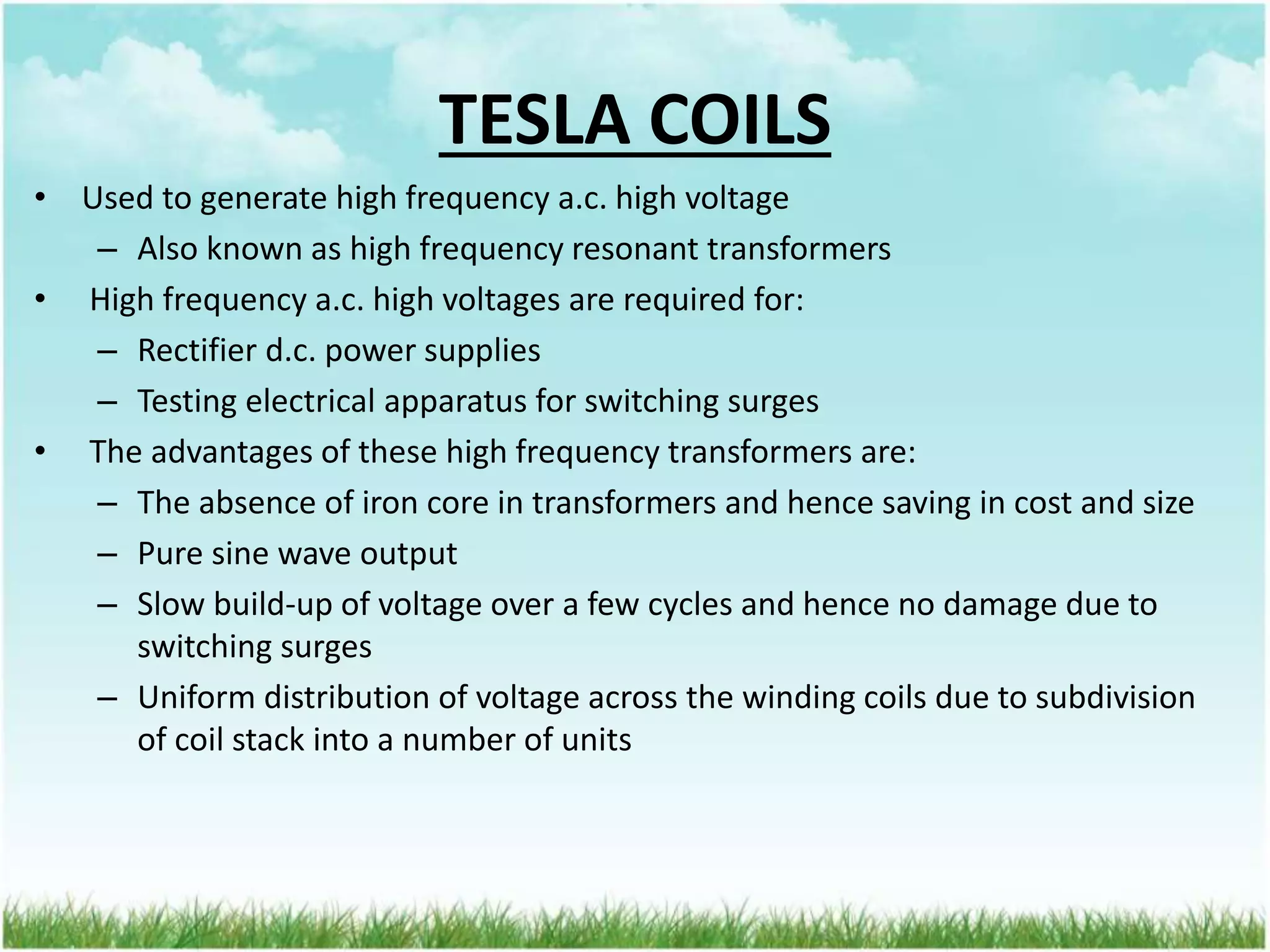 TESLA COILS

• Used to generate high frequency a.c. high voltage
 – Also known as high frequency resonant transformers
• High frequency a.c. high voltages are required for:
 – Rectifier d.c. power supplies
 – Testing electrical apparatus for switching surges
• The advantages of these high frequency transformers are:
 – The absence of iron core in transformers and hence saving in cost and size
 – Pure sine wave output
 – Slow build-up of voltage over a few cycles and hence no damage due to switching surges
 – Uniform distribution of voltage across the winding coils due to subdivision of coil stack into a number of units